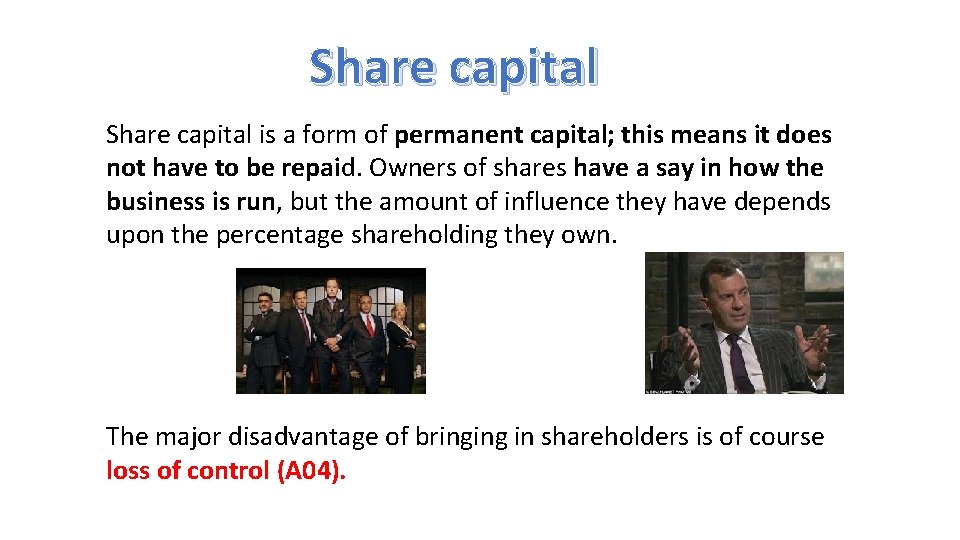 Share capital

Share capital is a form of permanent capital; this means it does not have to be repaid. Owners of shares have a say in how the business is run, but the amount of influence they have depends upon the percentage shareholding they own.

The major disadvantage of bringing in shareholders is of course loss of control (A04).